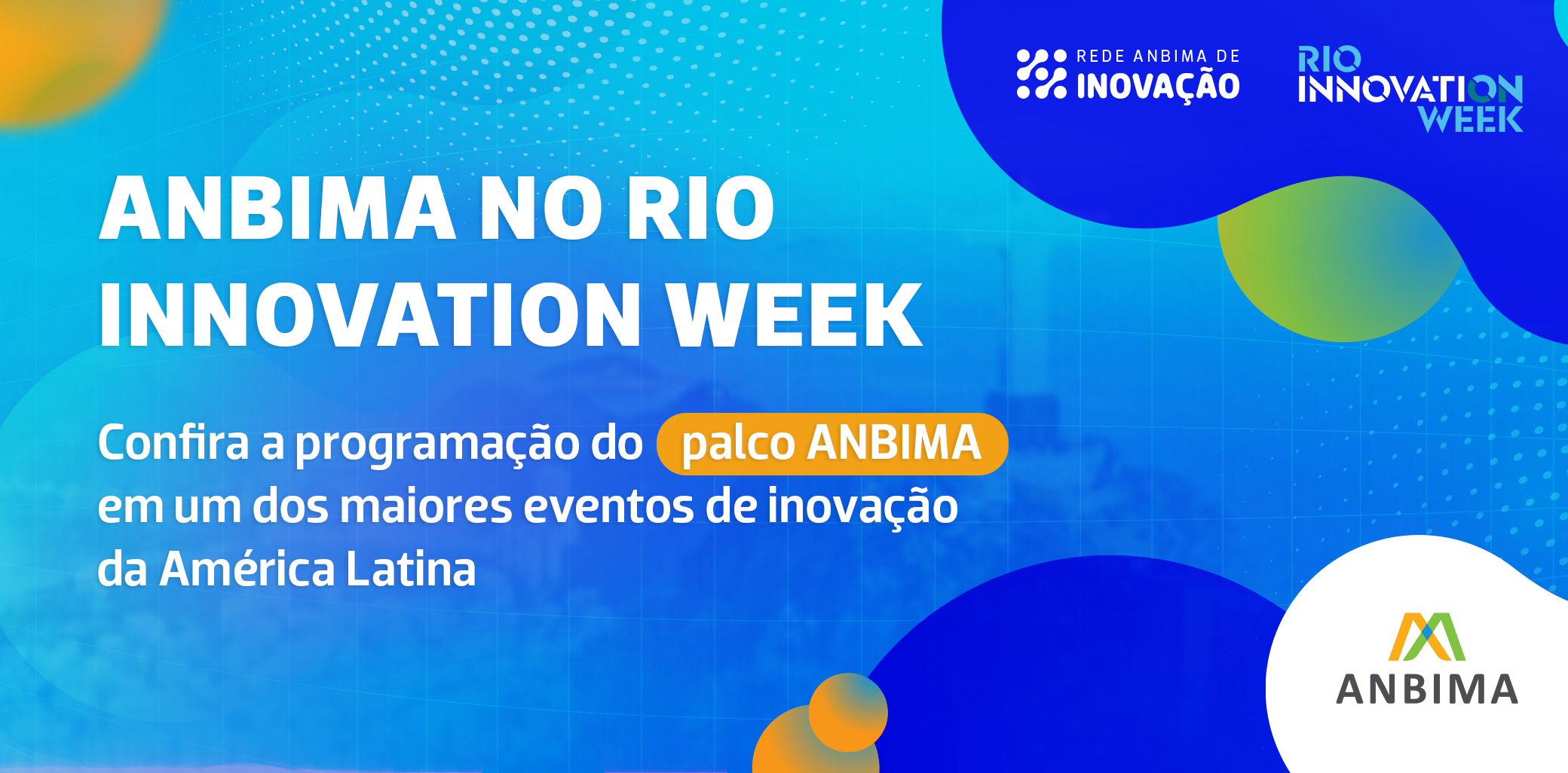 REDE ANBIMA DE INOVAÇÃO

RIO INNOVATION WEEK

ANBIMA NO RIO INNOVATION WEEK

Confira a programação do palco ANBIMA em um dos maiores eventos de inovação da América Latina

ANBIMA